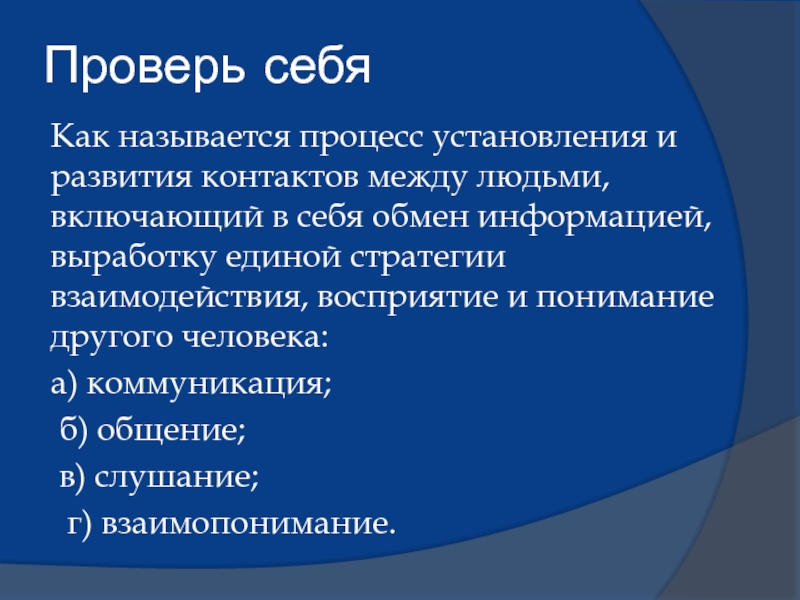 Проверь себя

Как называется процесс установления и развития контактов между людьми, включающий в себя обмен информацией, выработку единой стратегии взаимодействия, восприятие и понимание другого человека:

а) коммуникация;

б) общение;

в) слушание;

г) взаимопонимание.